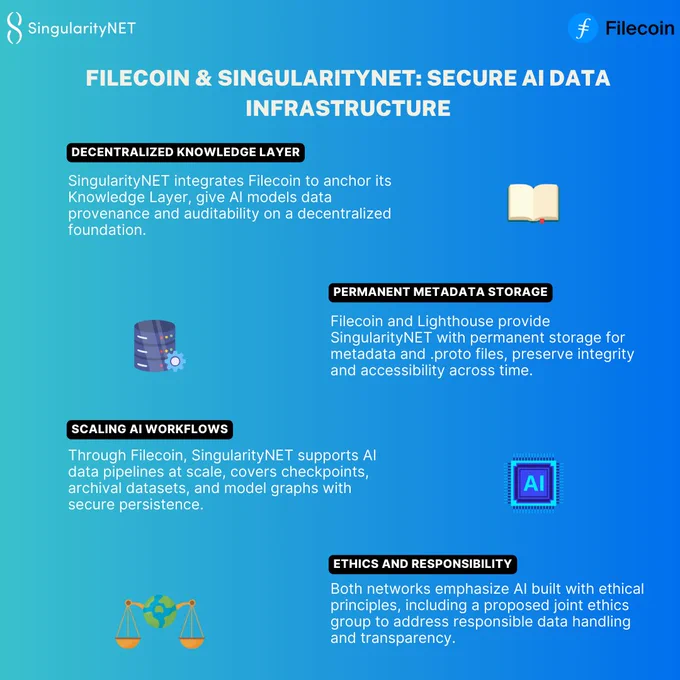 SingularityNET

Filecoin

FILECOIN & SINGULARITYNET: SECURE AI DATA INFRASTRUCTURE

DECENTRALIZED KNOWLEDGE LAYER

SingularityNET integrates Filecoin to anchor its Knowledge Layer, give AI models data provenance and auditability on a decentralized foundation.

PERMANENT METADATA STORAGE

Filecoin and Lighthouse provide SingularityNET with permanent storage for metadata and .proto files, preserve integrity and accessibility across time.

SCALING AI WORKFLOWS

Through Filecoin, SingularityNET supports AI data pipelines at scale, covers checkpoints, archival datasets, and model graphs with secure persistence.

AI

ETHICS AND RESPONSIBILITY

Both networks emphasize AI built with ethical principles, including a proposed joint ethics group to address responsible data handling and transparency.